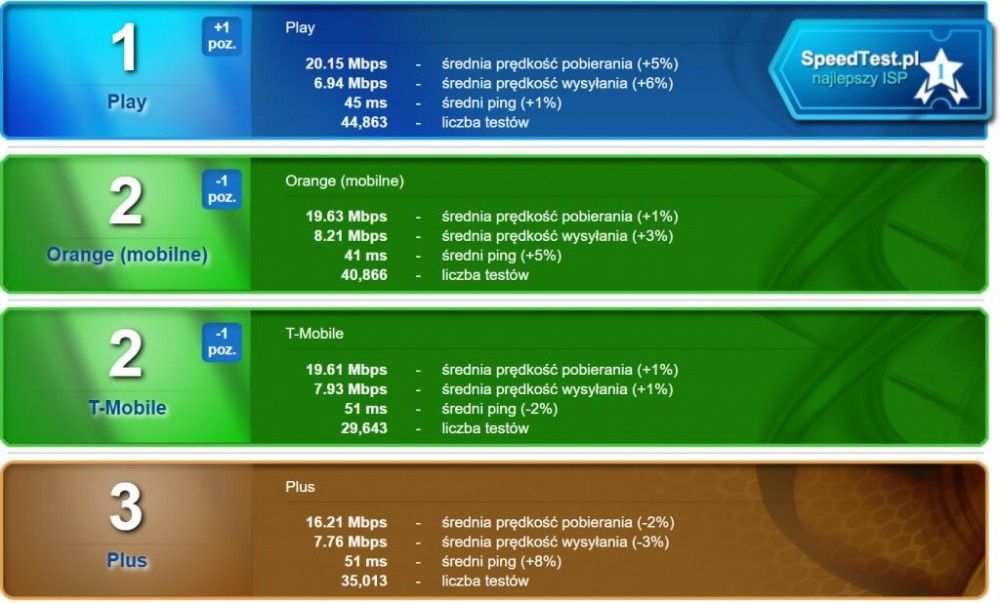 1
+1 poz.
Play

Play

20.15 Mbps - średnia prędkość pobierania (+5%)
6.94 Mbps - średnia prędkość wysyłania (+6%)
45 ms - średni ping (+1%)
44,863 - liczba testów

SpeedTest.pl
najlepszy ISP
1

2
-1 poz.
Orange (mobilne)

Orange (mobilne)

19.63 Mbps - średnia prędkość pobierania (+1%)
8.21 Mbps - średnia prędkość wysyłania (+3%)
41 ms - średni ping (+5%)
40,866 - liczba testów

2
-1 poz.
T-Mobile

T-Mobile

19.61 Mbps - średnia prędkość pobierania (+1%)
7.93 Mbps - średnia prędkość wysyłania (+1%)
51 ms - średni ping (-2%)
29,643 - liczba testów

3
Plus

Plus

16.21 Mbps - średnia prędkość pobierania (-2%)
7.76 Mbps - średnia prędkość wysyłania (-3%)
51 ms - średni ping (+8%)
35,013 - liczba testów